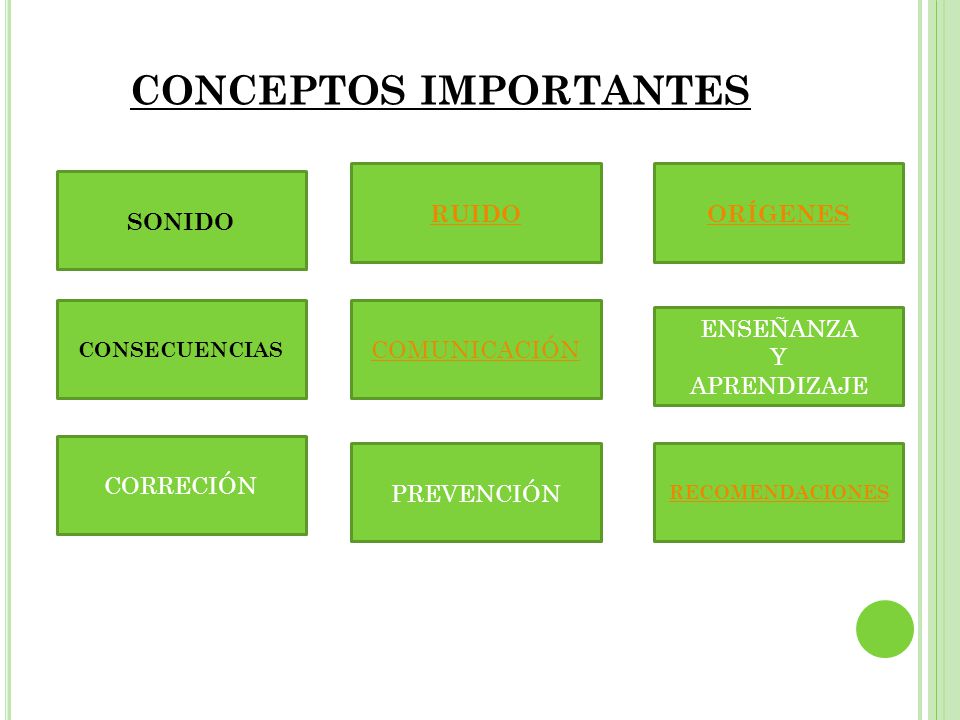 CONCEPTOS IMPORTANTES

SONIDO

RUIDO

ORÍGENES

CONSECUENCIAS

COMUNICACIÓN

ENSEÑANZA Y APRENDIZAJE

CORRECIÓN

PREVENCIÓN

RECOMENDACIONES